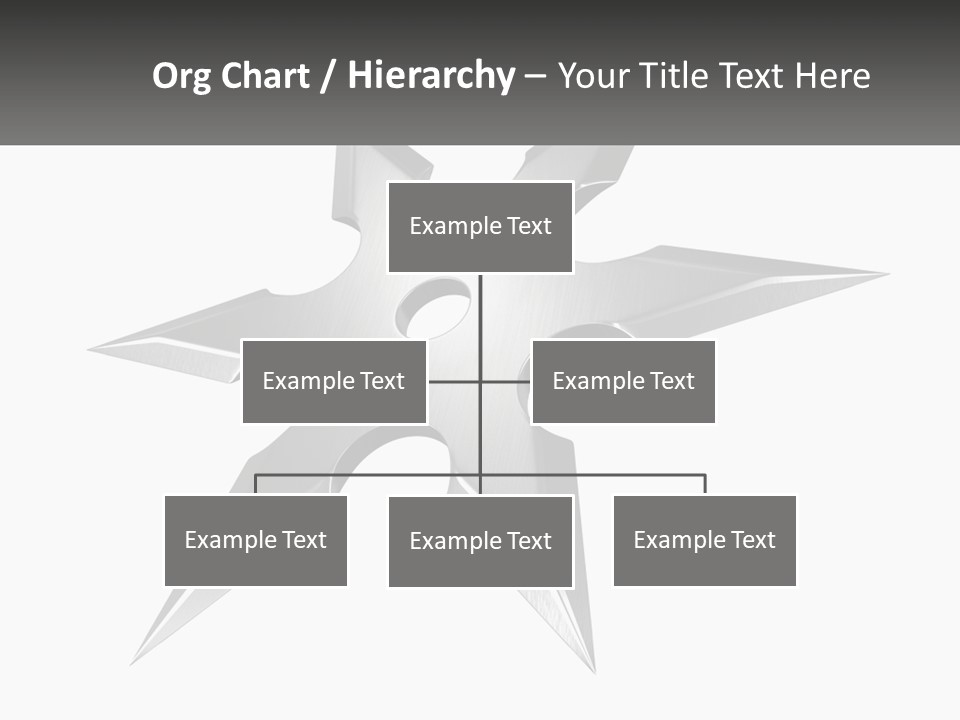 Org Chart / Hierarchy – Your Title Text Here

Example Text

Example Text

Example Text

Example Text

Example Text

Example Text